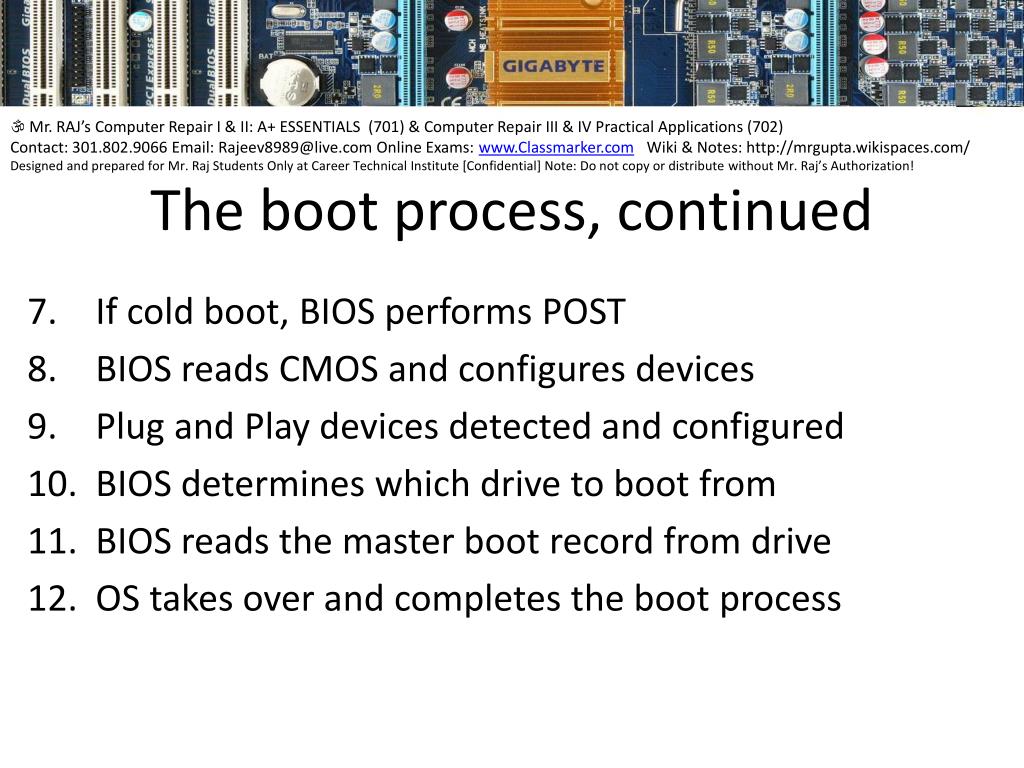 GIGABYTE

ॐ Mr. RAJ's Computer Repair I & II: A+ ESSENTIALS (701) & Computer Repair III & IV Practical Applications (702)
Contact: 301.802.9066 Email: Rajeev8989@live.com Online Exams: www.Classmarker.com Wiki & Notes: http://mrgupta.wikispaces.com/
Designed and prepared for Mr. Raj Students Only at Career Technical Institute [Confidential] Note: Do not copy or distribute without Mr. Raj's Authorization!

The boot process, continued

7. If cold boot, BIOS performs POST
8. BIOS reads CMOS and configures devices
9. Plug and Play devices detected and configured
10. BIOS determines which drive to boot from
11. BIOS reads the master boot record from drive
12. OS takes over and completes the boot process